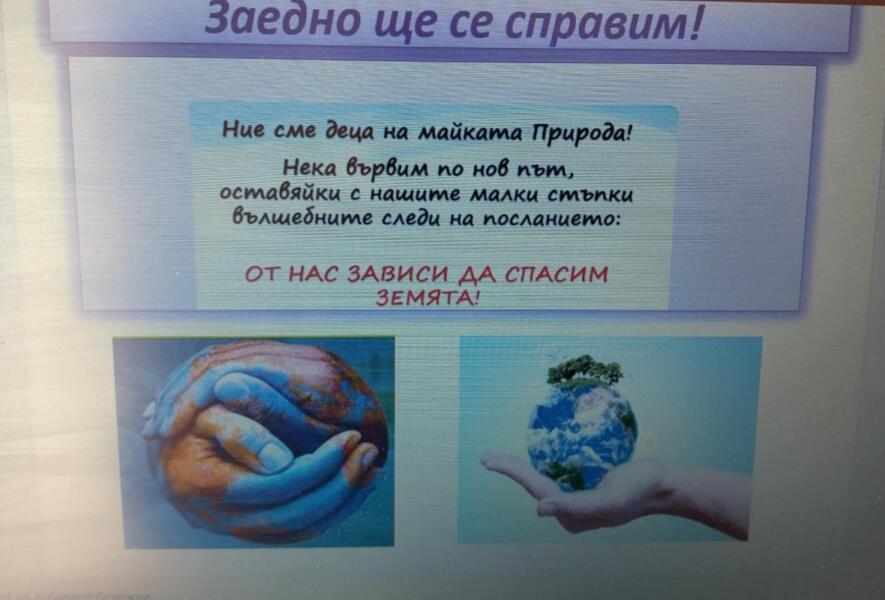 Заедно ще се справим!

Ние сме деца на майката Природа!

Нека вървим по нов път, оставяйки с нашите малки стъпки вълшебните следи на посланието:

ОТ НАС ЗАВИСИ ДА СПАСИМ ЗЕМЯТА!